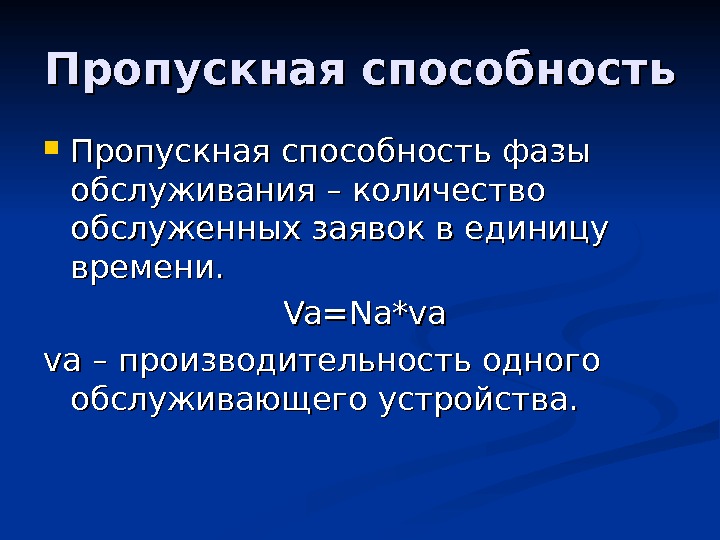 Пропускная способность

Пропускная способность фазы обслуживания – количество обслуженных заявок в единицу времени.

Va=Na*va

va – производительность одного обслуживающего устройства.